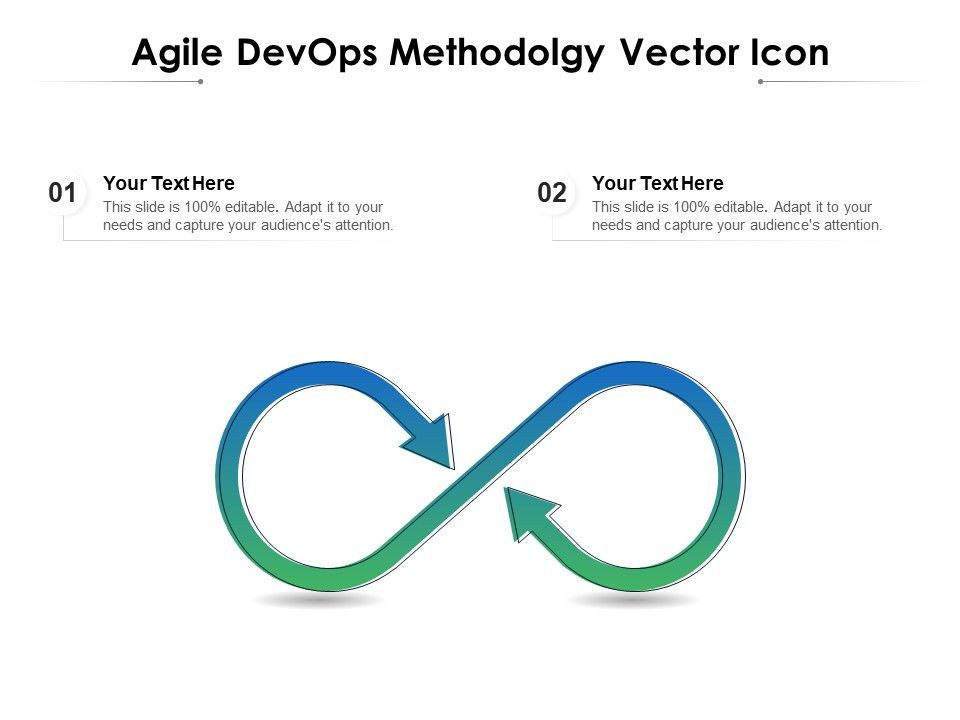 Agile DevOps Methodolgy Vector Icon

01
Your Text Here
This slide is 100% editable. Adapt it to your needs and capture your audience's attention.

02
Your Text Here
This slide is 100% editable. Adapt it to your needs and capture your audience's attention.